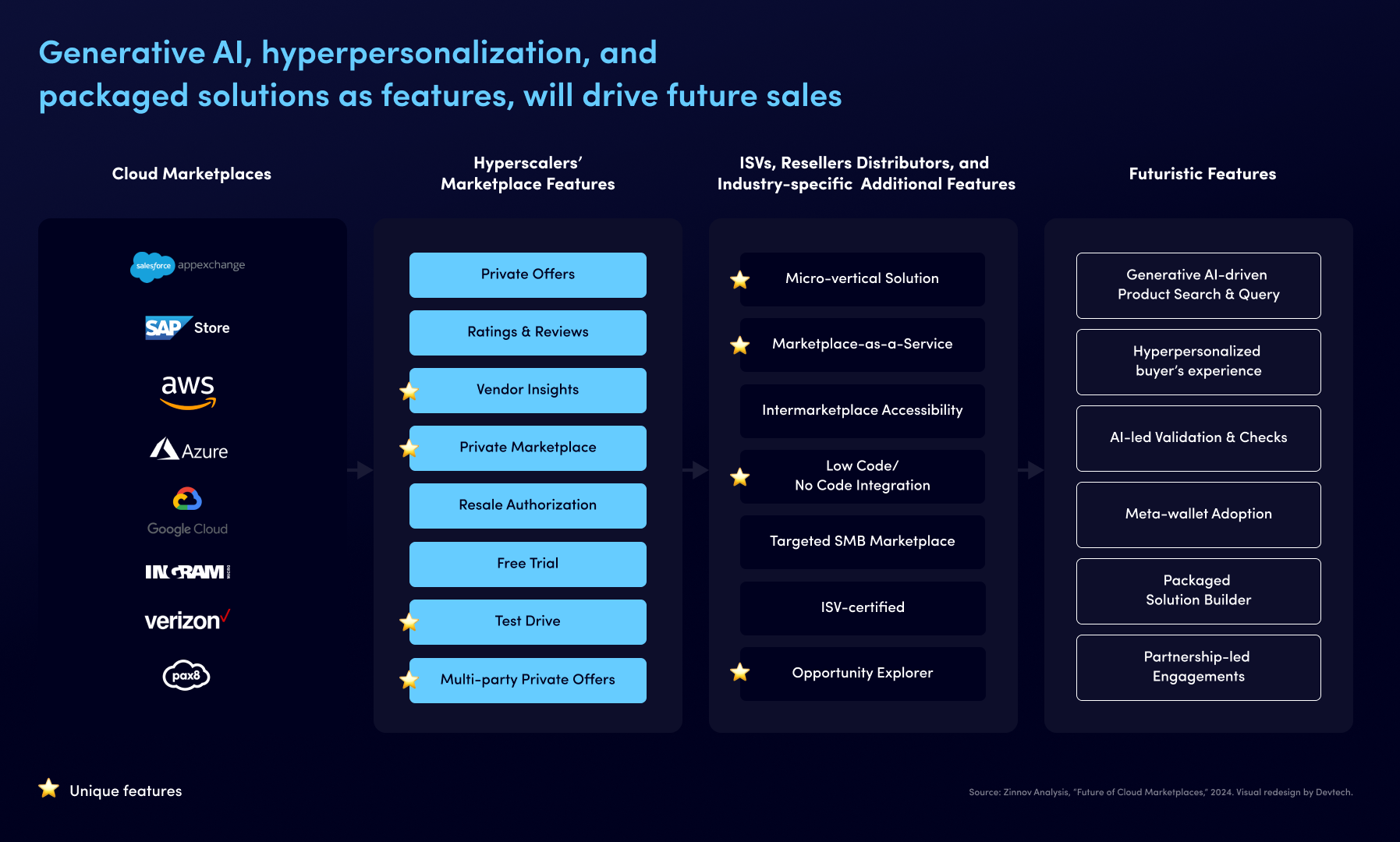 Generative AI, hyperpersonalization, and packaged solutions as features, will drive future sales

Cloud Marketplaces

salesforce appexchange

SAP Store

aws

Azure

Google Cloud

INGRAM

verizon

pax8

Hyperscalers' Marketplace Features

Private Offers

Ratings & Reviews

Vendor Insights

Private Marketplace

Resale Authorization

Free Trial

Test Drive

Multi-party Private Offers

ISVs, Resellers Distributors, and Industry-specific Additional Features

Micro-vertical Solution

Marketplace-as-a-Service

Intermarketplace Accessibility

Low Code/ No Code Integration

Targeted SMB Marketplace

ISV-certified

Opportunity Explorer

Futuristic Features

Generative AI-driven Product Search & Query

Hyperpersonalized buyer's experience

AI-led Validation & Checks

Meta-wallet Adoption

Packaged Solution Builder

Partnership-led Engagements

Unique features

Source: Zinnov Analysis, "Future of Cloud Marketplaces," 2024. Visual redesign by Devtech.